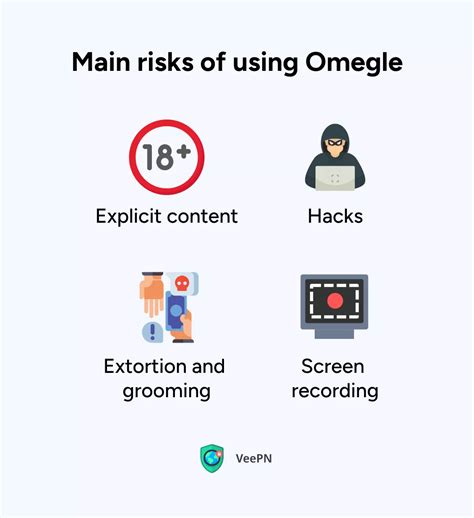 Main risks of using Omegle

18+

Explicit content

Hacks

Extortion and grooming

Screen recording

VeePN